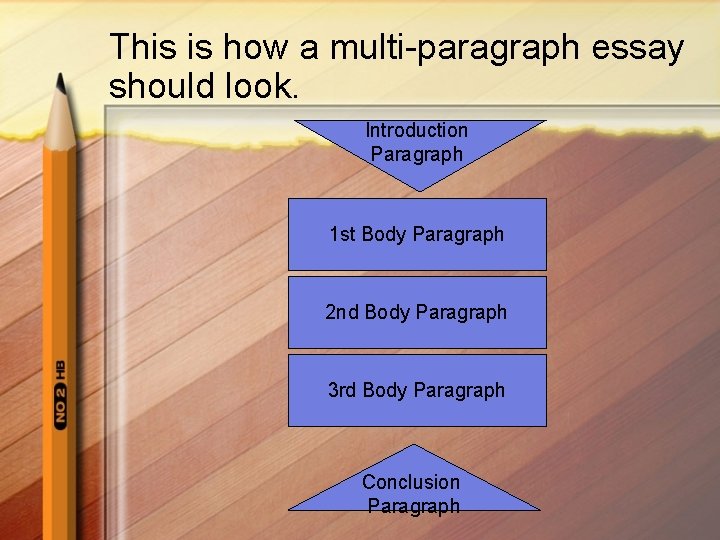 This is how a multi-paragraph essay should look.

Introduction Paragraph

1st Body Paragraph

2nd Body Paragraph

3rd Body Paragraph

Conclusion Paragraph

NO 2 HB